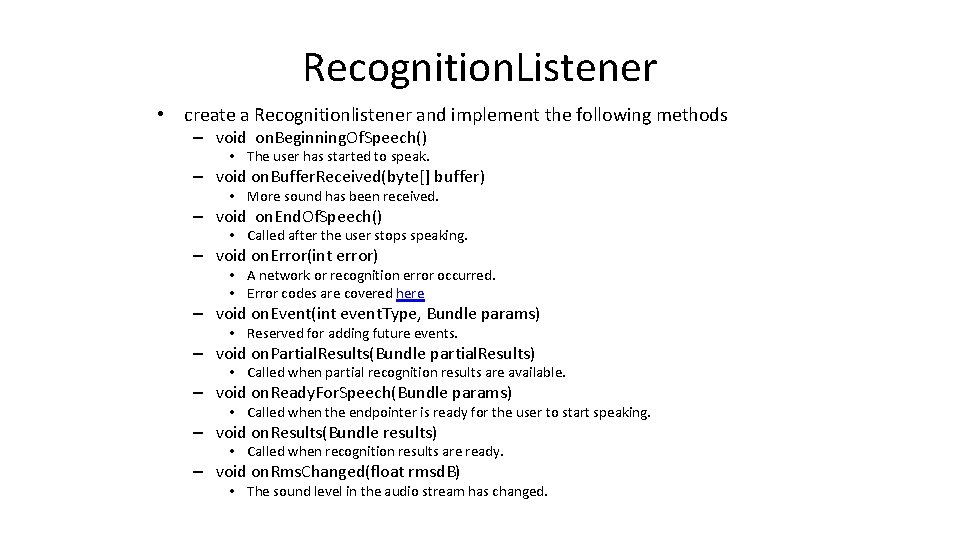 RecognitionListener

• create a Recognitionlistener and implement the following methods
– void onBeginningOfSpeech()
• The user has started to speak.
– void onBufferReceived(byte[] buffer)
• More sound has been received.
– void onEndOfSpeech()
• Called after the user stops speaking.
– void onError(int error)
• A network or recognition error occurred.
• Error codes are covered here
– void onEvent(int eventType, Bundle params)
• Reserved for adding future events.
– void onPartialResults(Bundle partialResults)
• Called when partial recognition results are available.
– void onReadyForSpeech(Bundle params)
• Called when the endpointer is ready for the user to start speaking.
– void onResults(Bundle results)
• Called when recognition results are ready.
– void onRmsChanged(float rmsdB)
• The sound level in the audio stream has changed.